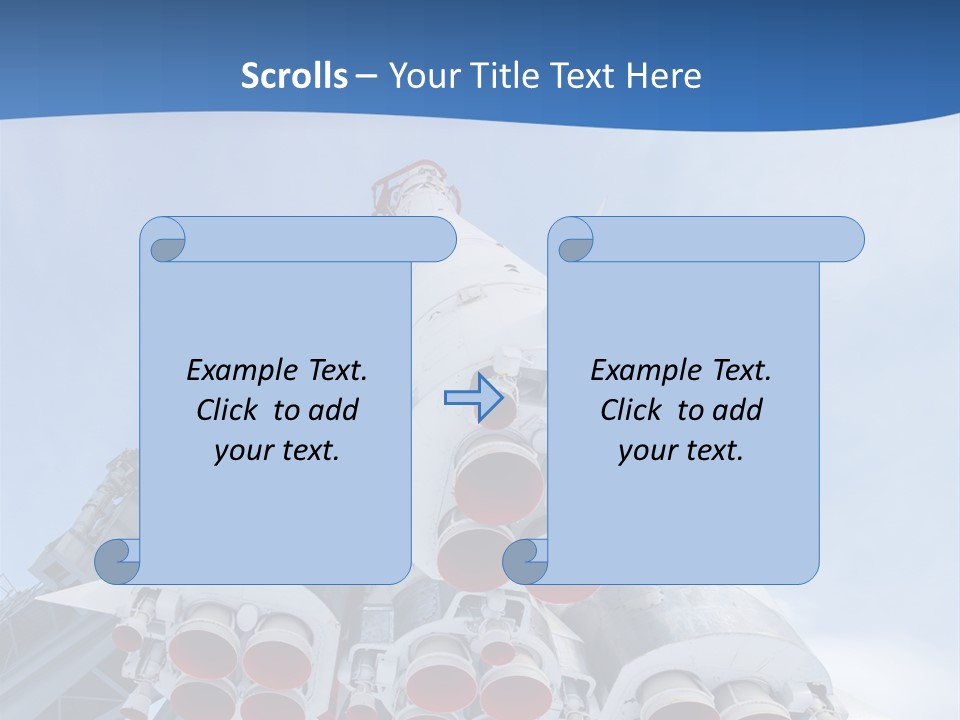 Scrolls – Your Title Text Here

Example Text. Click to add your text.

Example Text. Click to add your text.